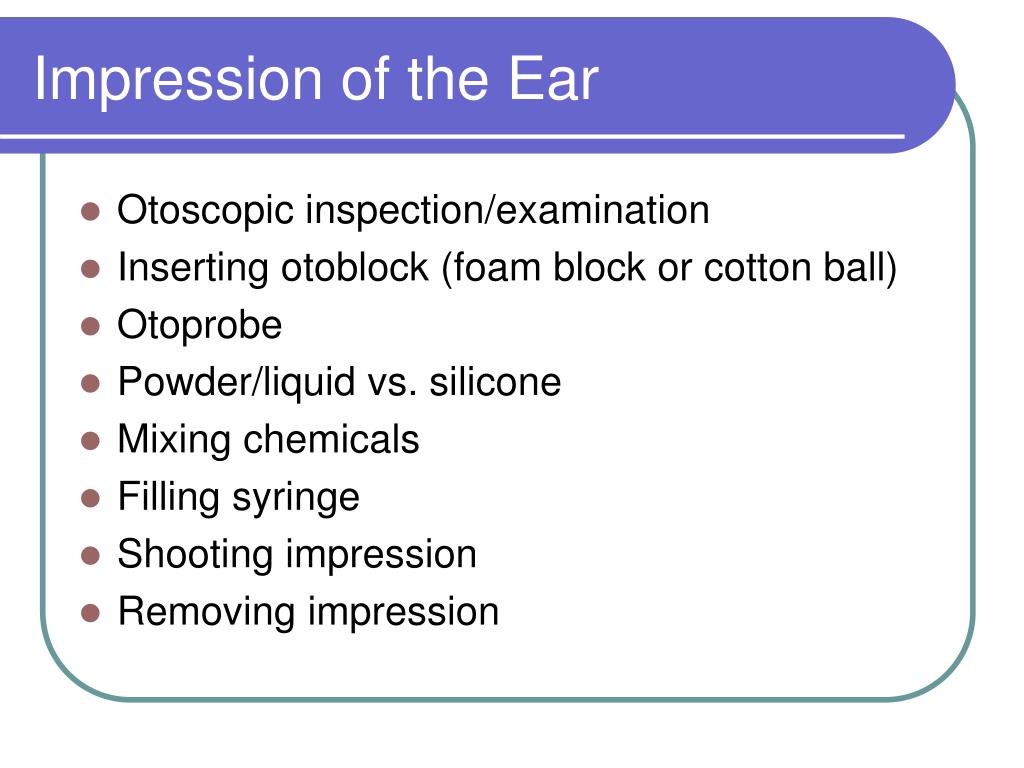 Impression of the Ear

- Otoscopic inspection/examination
- Inserting otoblock (foam block or cotton ball)
- Otoprobe
- Powder/liquid vs. silicone
- Mixing chemicals
- Filling syringe
- Shooting impression
- Removing impression